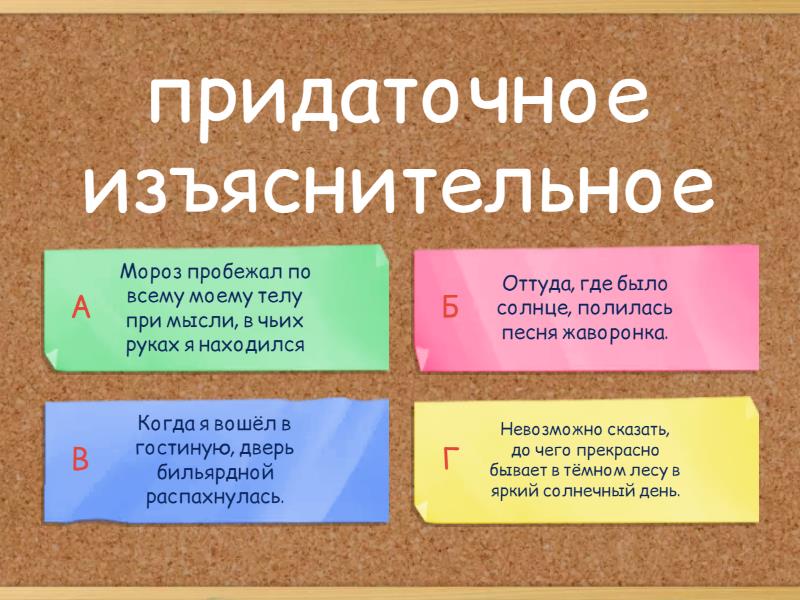 придаточное изъяснительное

А

Мороз пробежал по всему моему телу при мысли, в чьих руках я находился

Б

Оттуда, где было солнце, полилась песня жаворонка.

В

Когда я вошёл в гостиную, дверь бильярдной распахнулась.

Г

Невозможно сказать, до чего прекрасно бывает в тёмном лесу в яркий солнечный день.